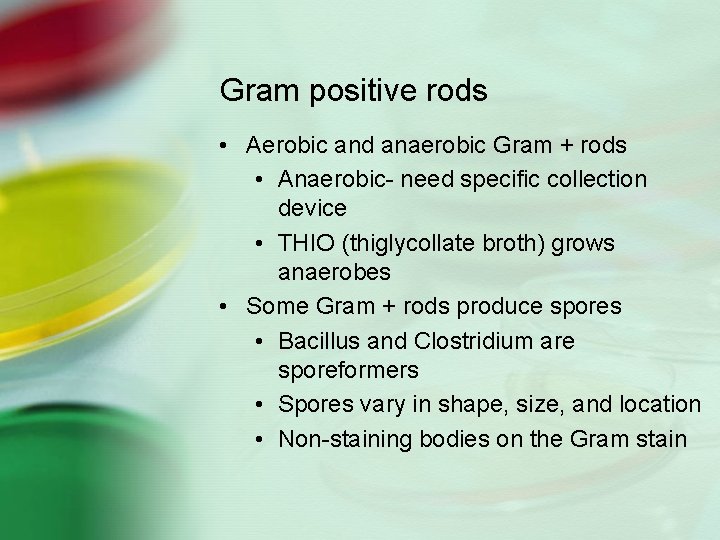 Gram positive rods

• Aerobic and anaerobic Gram + rods
  • Anaerobic- need specific collection device
  • THIO (thiglycollate broth) grows anaerobes
• Some Gram + rods produce spores
  • Bacillus and Clostridium are sporeformers
  • Spores vary in shape, size, and location
  • Non-staining bodies on the Gram stain